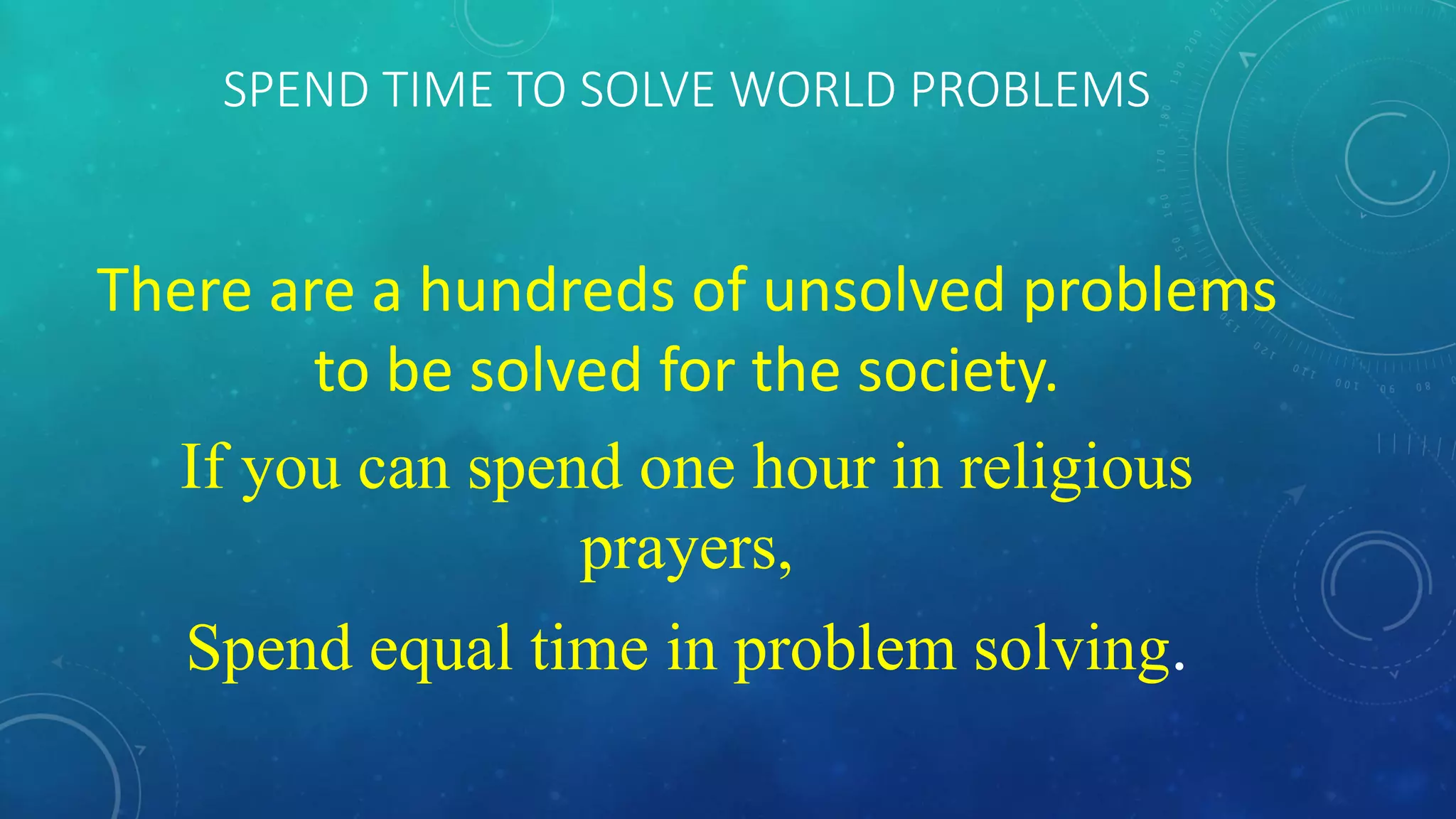 SPEND TIME TO SOLVE WORLD PROBLEMS

There are a hundreds of unsolved problems to be solved for the society.

If you can spend one hour in religious prayers,

Spend equal time in problem solving.